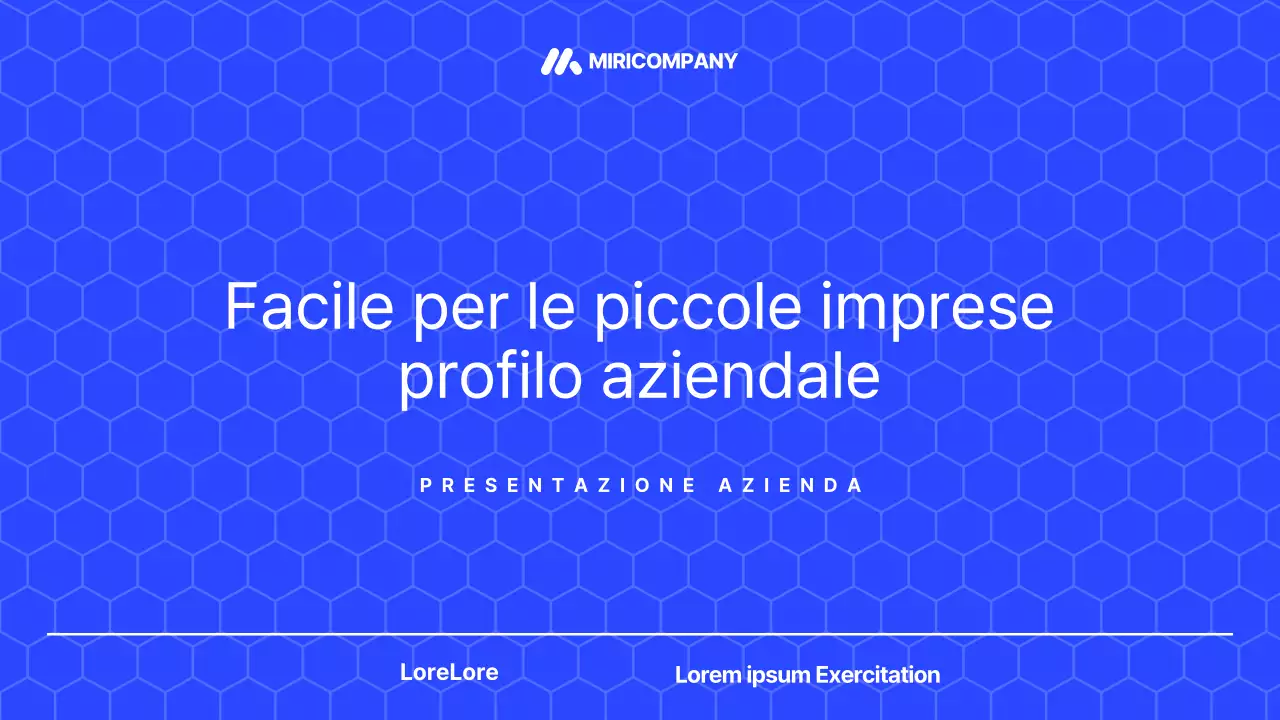 MIRICOMPANY

Facile per le piccole imprese profilo aziendale

PRESENTAZIONE AZIENDA

LoreLore

Lorem ipsum Exercitation